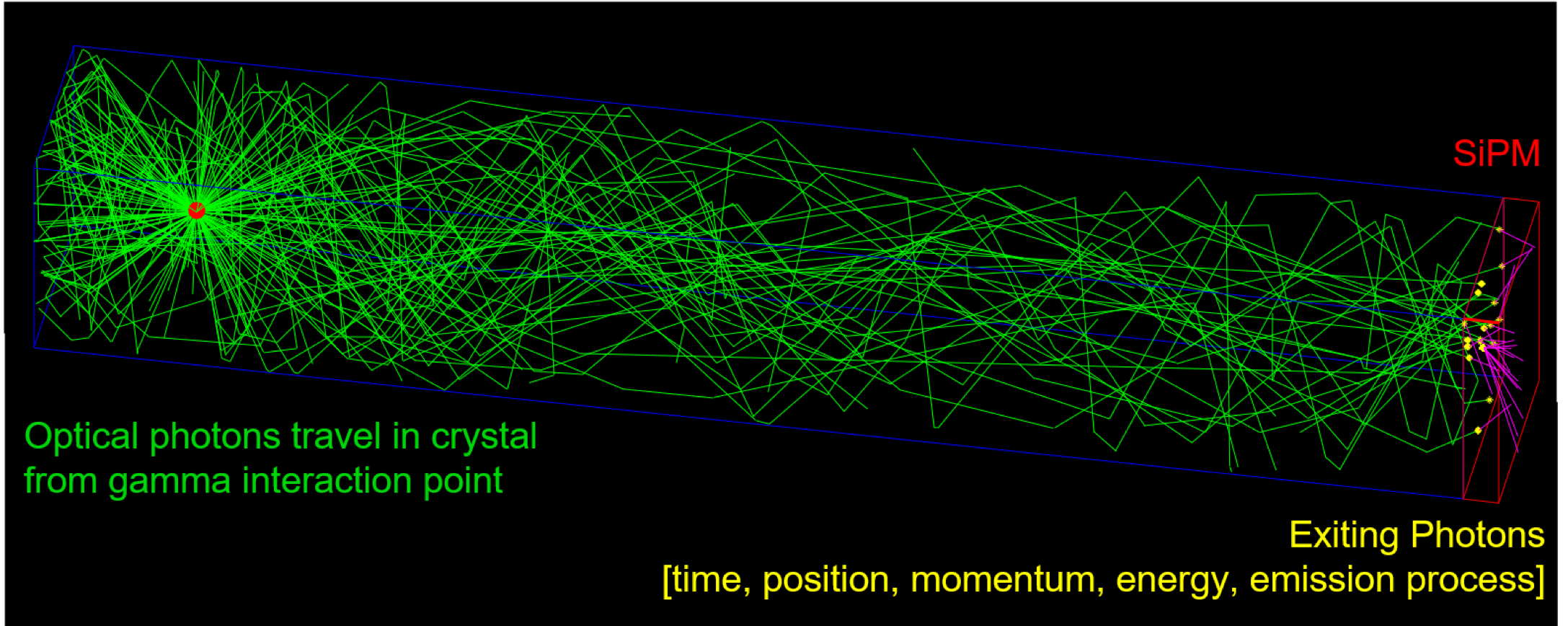 SiPM

Optical photons travel in crystal from gamma interaction point

Exiting Photons
[time, position, momentum, energy, emission process]